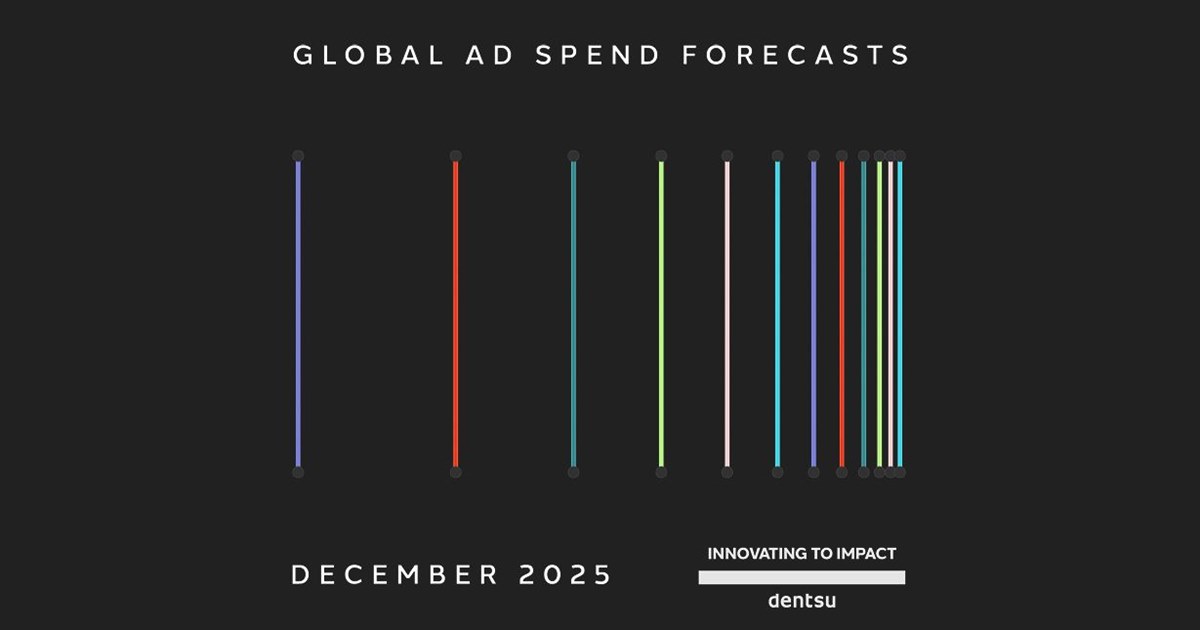 GLOBAL AD SPEND FORECASTS

DECEMBER 2025

INNOVATING TO IMPACT

dentsu